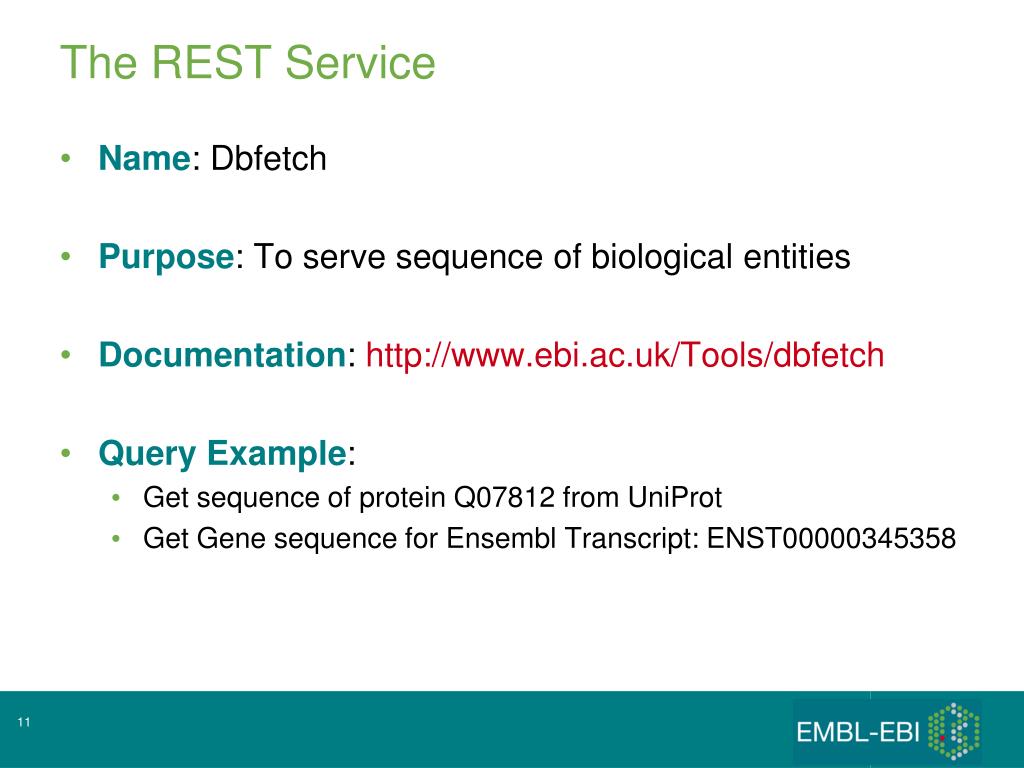 The REST Service

• Name: Dbfetch

• Purpose: To serve sequence of biological entities

• Documentation: http://www.ebi.ac.uk/Tools/dbfetch

• Query Example:
  • Get sequence of protein Q07812 from UniProt
  • Get Gene sequence for Ensembl Transcript: ENST00000345358

11

EMBL-EBI